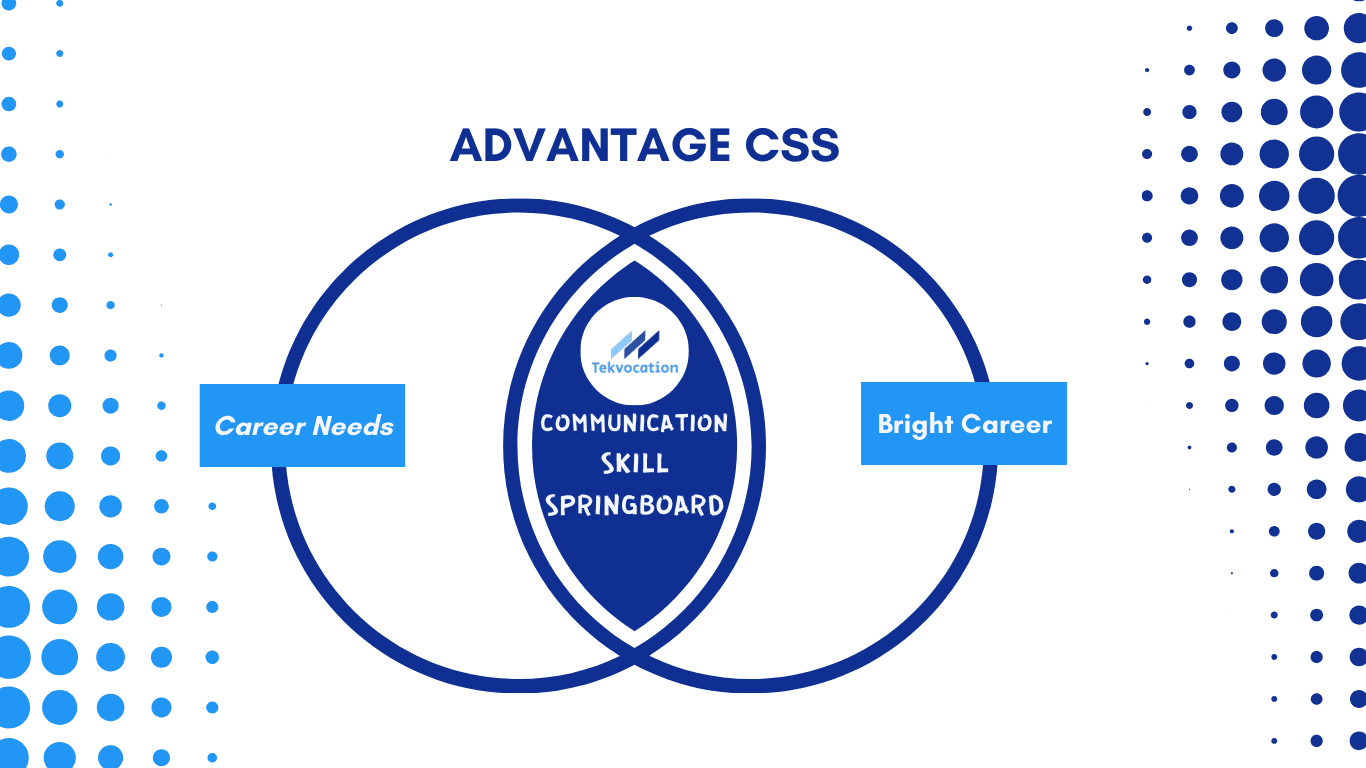 ADVANTAGE CSS

Career Needs

Tekvocation

COMMUNICATION SKILL SPRINGBOARD

Bright Career